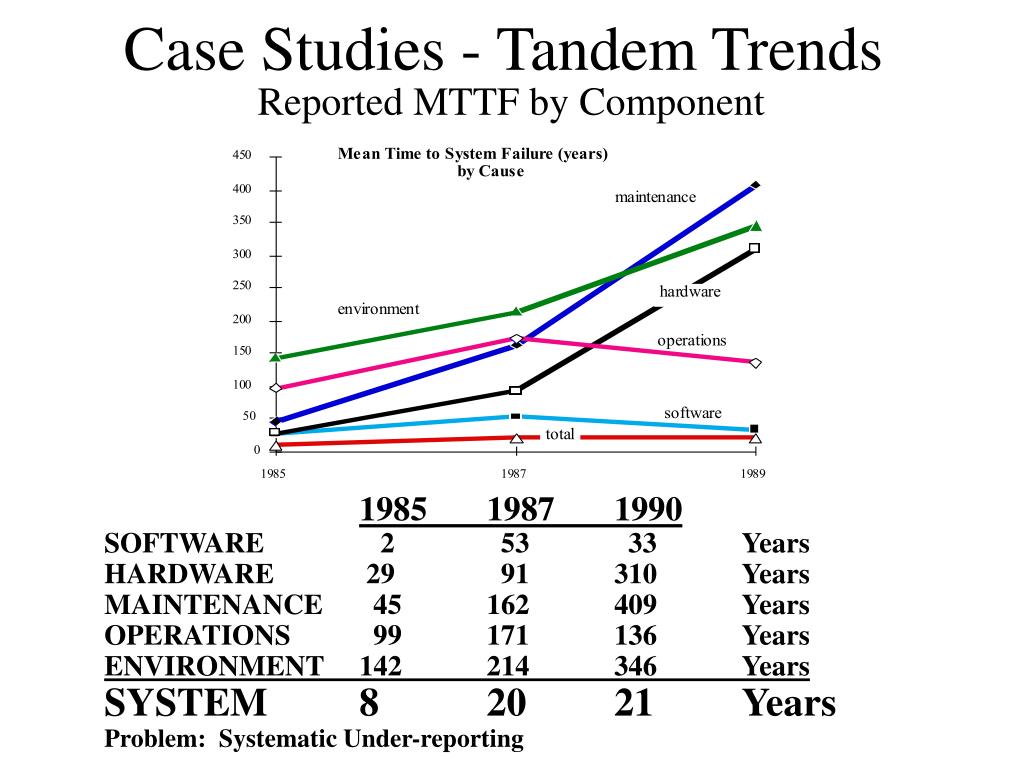 Case Studies - Tandem Trends
Reported MTTF by Component

Mean Time to System Failure (years) by Cause

450
400
350
300
250
200
150
100
50
0

maintenance
hardware
environment
operations
software
total

1985
1987
1989

|  | 1985 | 1987 | 1990 |  |
|---|---|---|---|---|
| SOFTWARE | 2 | 53 | 33 | Years |
| HARDWARE | 29 | 91 | 310 | Years |
| MAINTENANCE | 45 | 162 | 409 | Years |
| OPERATIONS | 99 | 171 | 136 | Years |
| ENVIRONMENT | 142 | 214 | 346 | Years |
| SYSTEM | 8 | 20 | 21 | Years |

Problem: Systematic Under-reporting